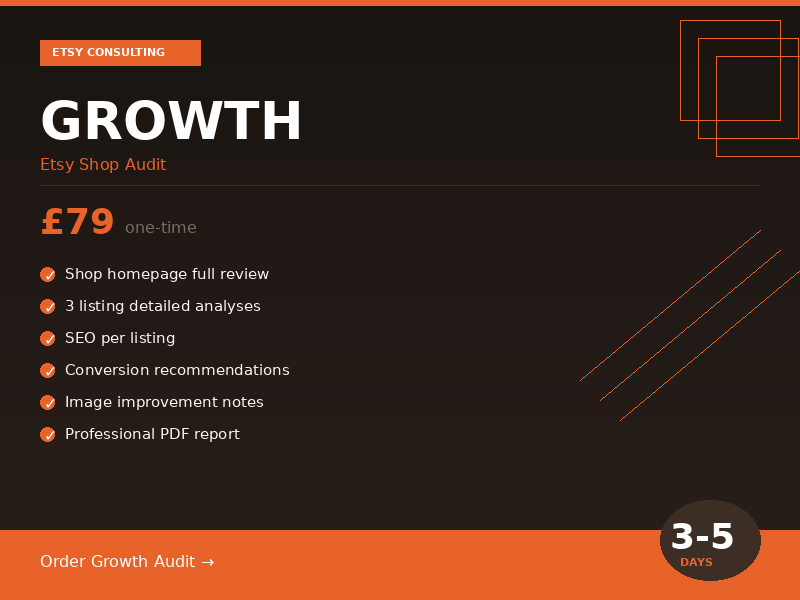 ETSY CONSULTING

GROWTH

Etsy Shop Audit

£79 one-time

✓ Shop homepage full review
✓ 3 listing detailed analyses
✓ SEO per listing
✓ Conversion recommendations
✓ Image improvement notes
✓ Professional PDF report

Order Growth Audit →

3-5
DAYS